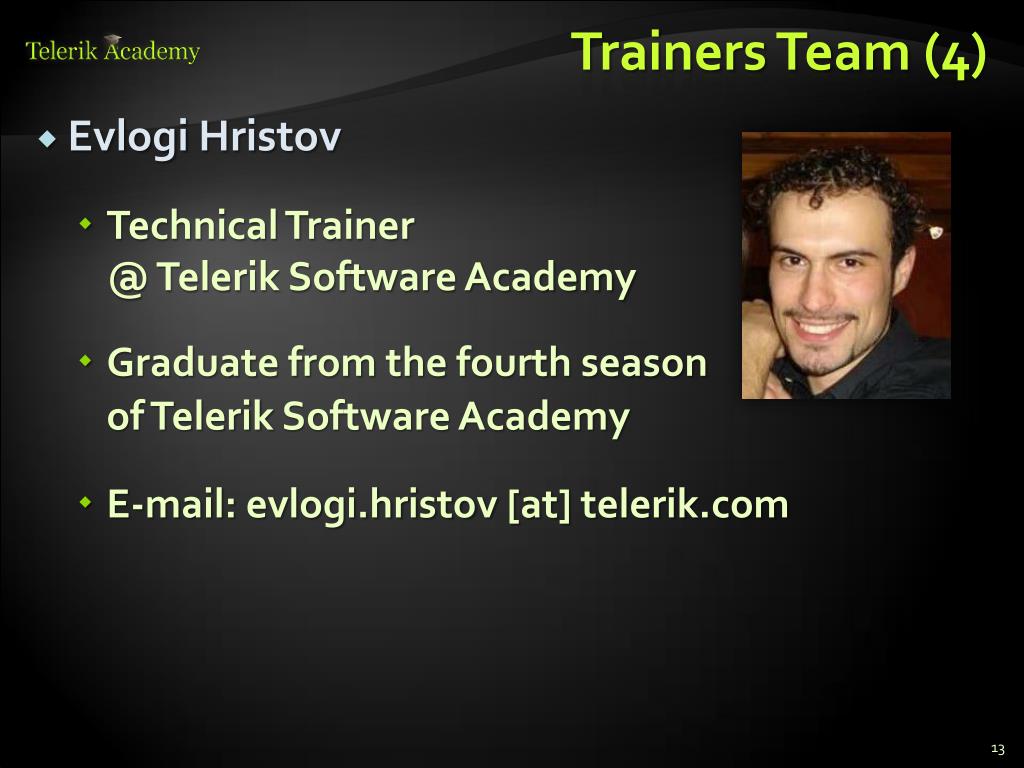 Telerik Academy

Trainers Team (4)

Evlogi Hristov

Technical Trainer
@ Telerik Software Academy

Graduate from the fourth season of Telerik Software Academy

E-mail: evlogi.hristov [at] telerik.com

13